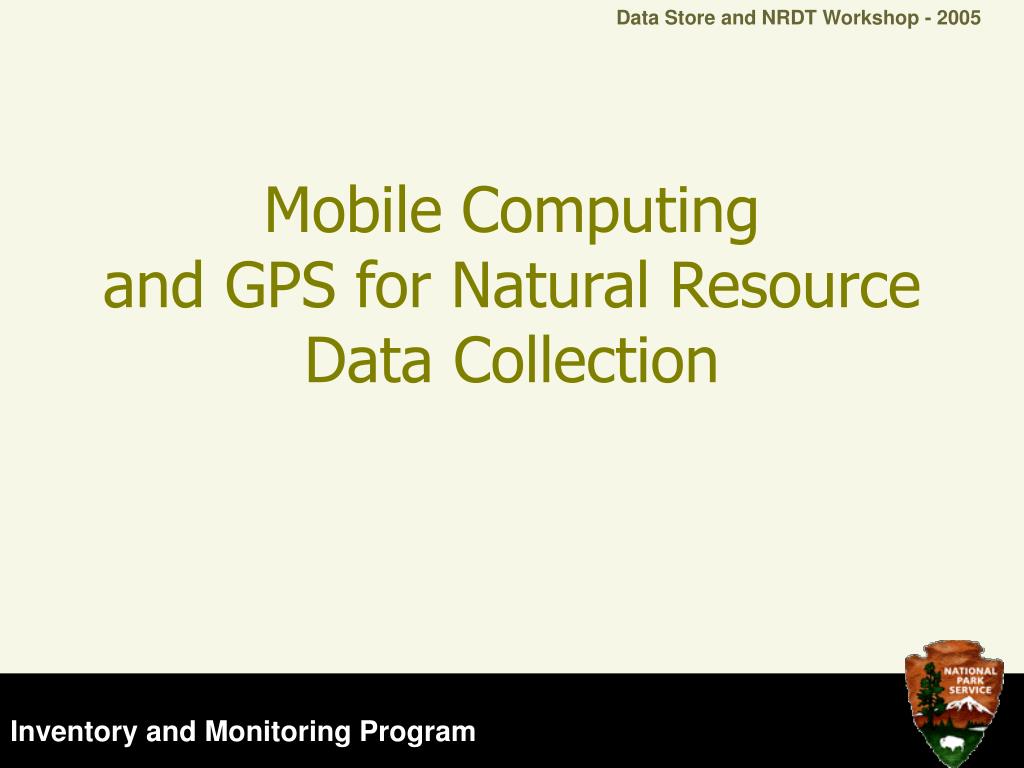 Data Store and NRDT Workshop - 2005

Mobile Computing
and GPS for Natural Resource
Data Collection

Inventory and Monitoring Program

NATIONAL PARK SERVICE